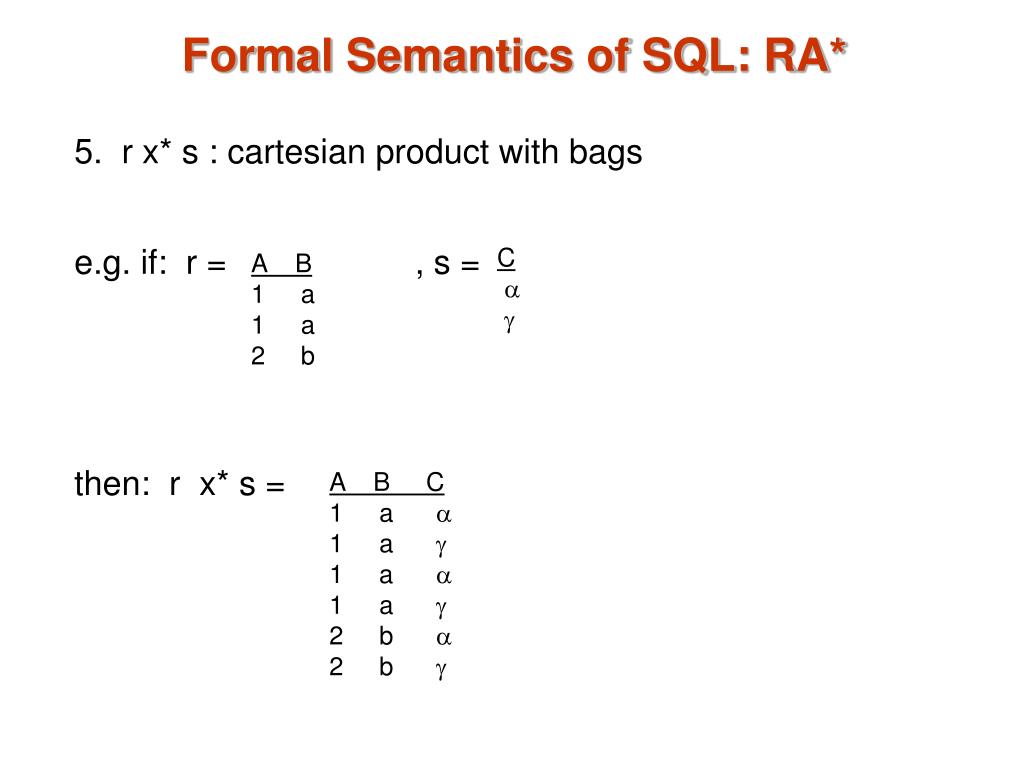 Formal Semantics of SQL: RA*

5. r x* s : cartesian product with bags

e.g. if: r =

| A | B |
|---|---|
| 1 | a |
| 1 | a |
| 2 | b |

, s =

| C |
|---|
| $\alpha$ |
| $\gamma$ |

then: r x* s =

| A | B | C |
|---|---|---|
| 1 | a | $\alpha$ |
| 1 | a | $\gamma$ |
| 1 | a | $\alpha$ |
| 1 | a | $\gamma$ |
| 2 | b | $\alpha$ |
| 2 | b | $\gamma$ |